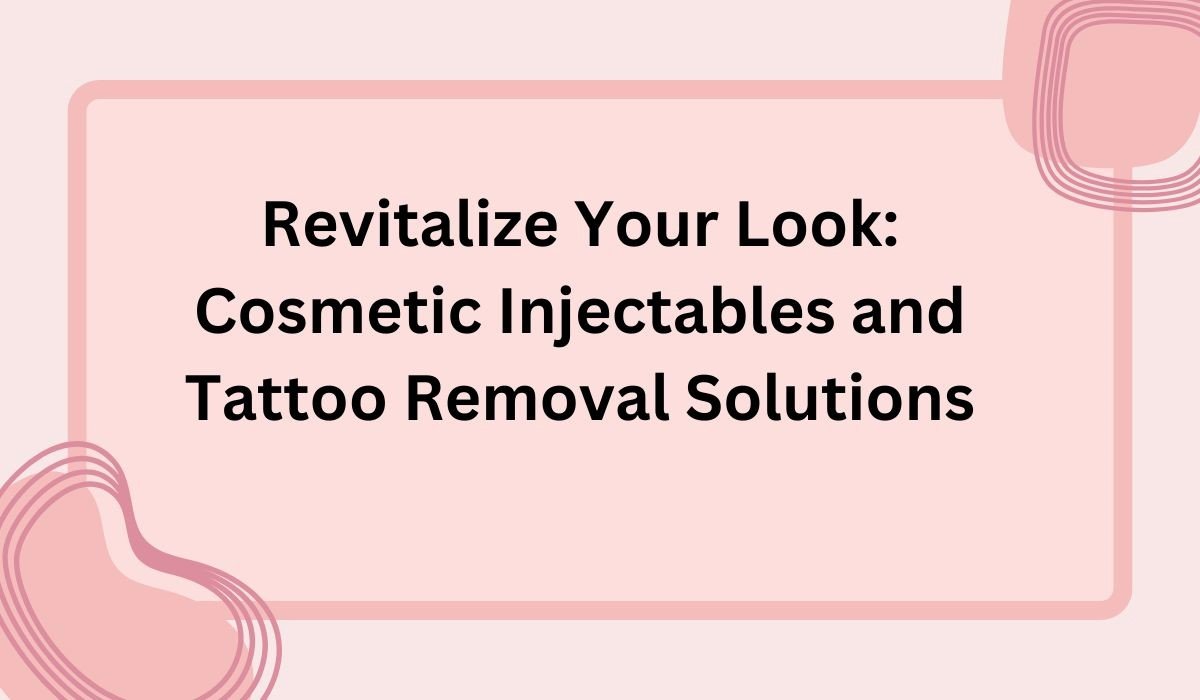 Revitalize Your Look: Cosmetic Injectables and Tattoo Removal Solutions